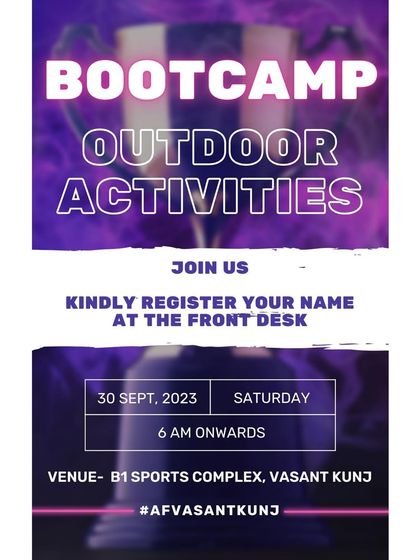 BOOTCAMP

OUTDOOR ACTIVITIES

JOIN US

KINDLY REGISTER YOUR NAME AT THE FRONT DESK

| 30 SEPT, 2023 | SATURDAY |
|---|---|
| 6 AM ONWARDS | |

VENUE- B1 SPORTS COMPLEX, VASANT KUNJ

#AFVASANTKUNJ